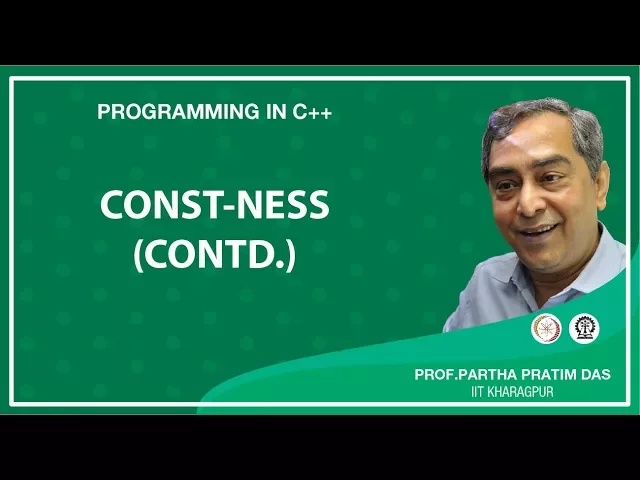 PROGRAMMING IN C++

CONST-NESS (CONTD.)

PROF.PARTHA PRATIM DAS
IIT KHARAGPUR